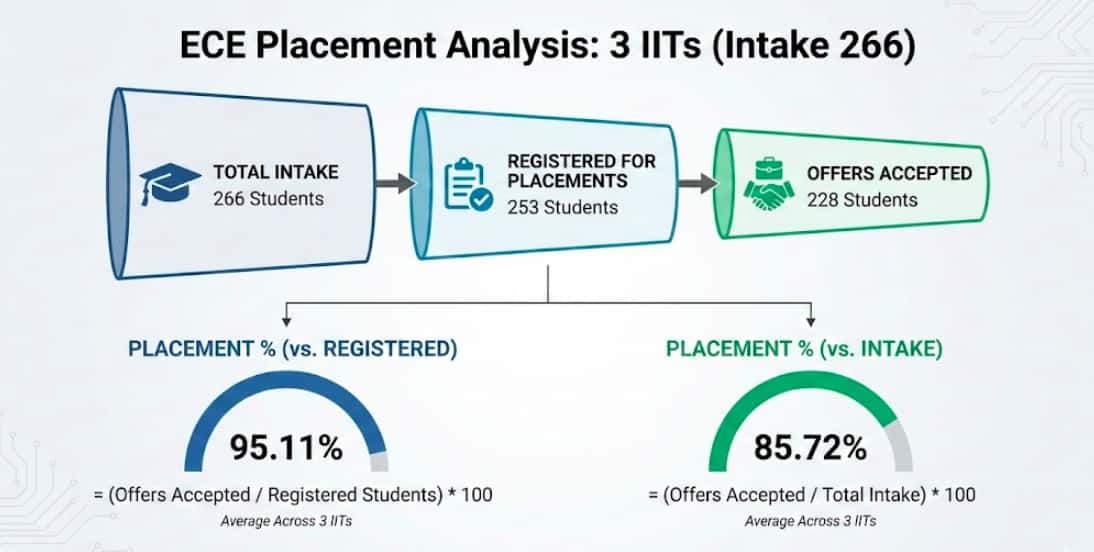 ECE Placement Analysis: 3 IITs (Intake 266)

TOTAL INTAKE
266 Students

REGISTERED FOR PLACEMENTS
253 Students

OFFERS ACCEPTED
228 Students

PLACEMENT % (vs. REGISTERED)

95.11%

= (Offers Accepted / Registered Students) * 100
Average Across 3 IITs

PLACEMENT % (vs. INTAKE)

85.72%

= (Offers Accepted / Total Intake) * 100
Average Across 3 IITs